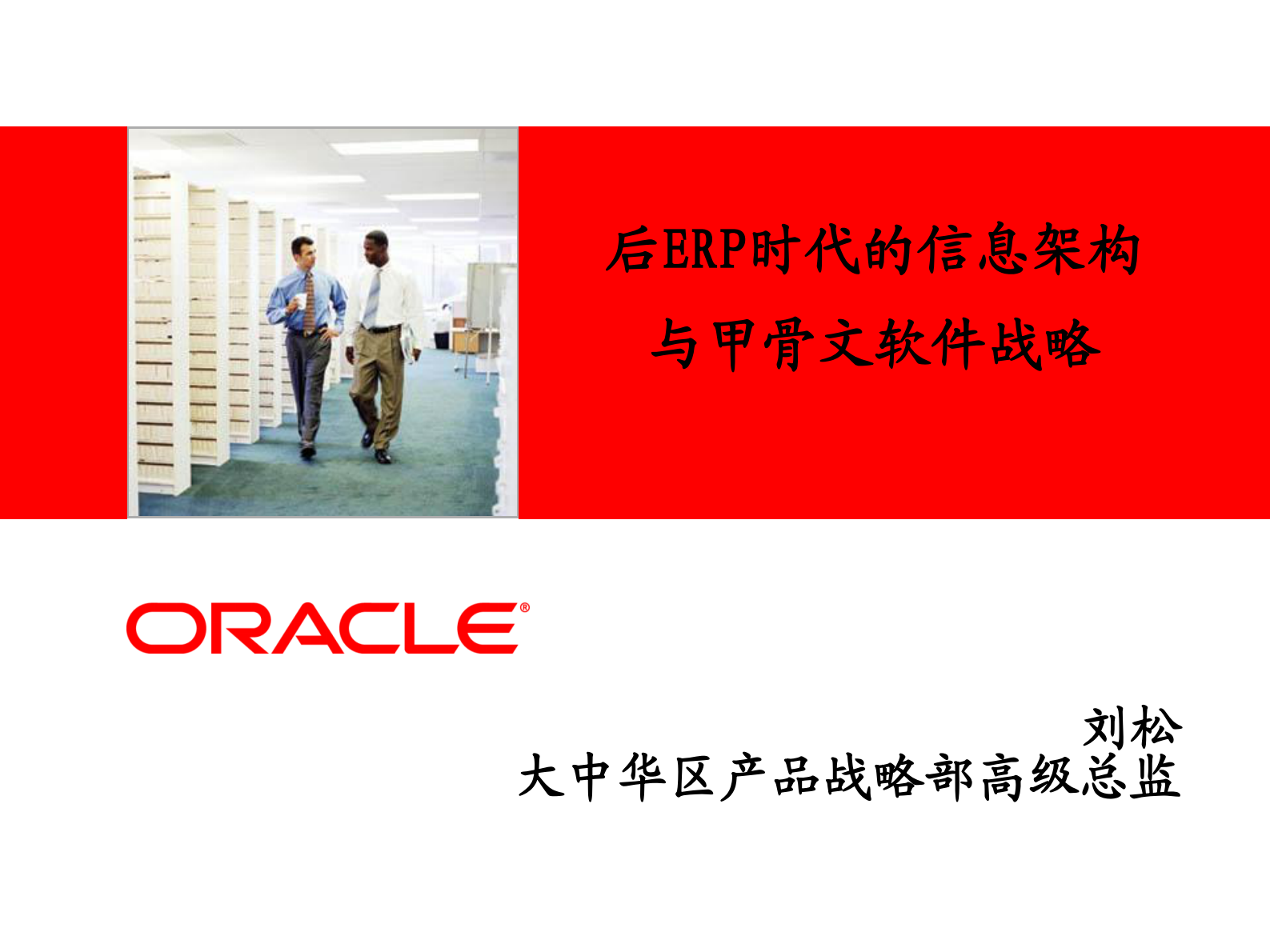 后ERP时代的信息架构
与甲骨文软件战略

ORACLE®

刘松
大中华区产品战略部高级总监